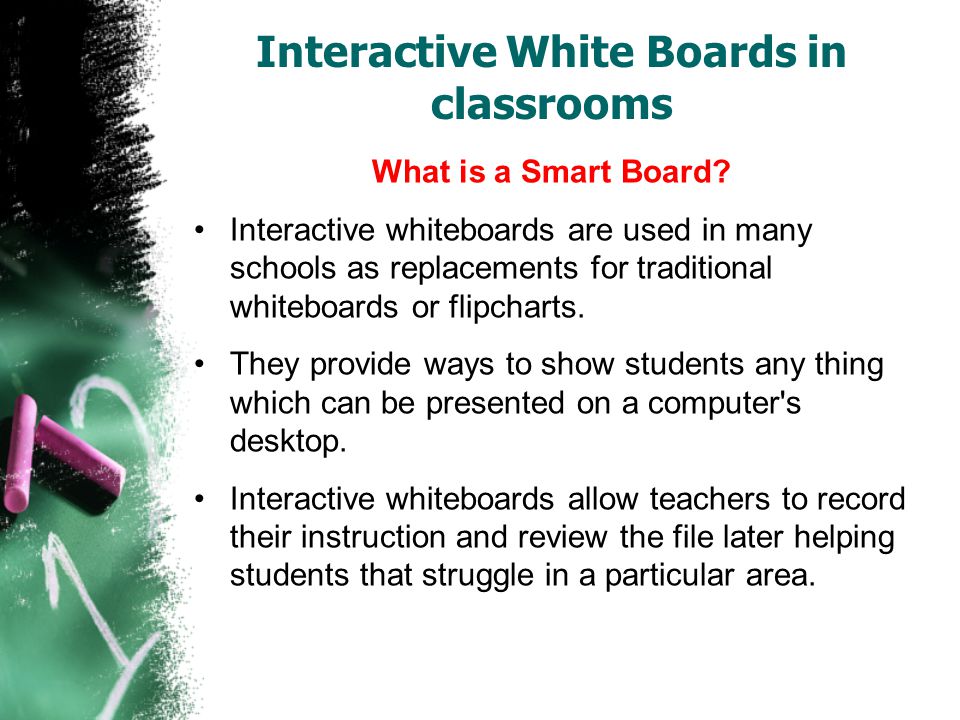 Interactive White Boards in classrooms

What is a Smart Board?

• Interactive whiteboards are used in many schools as replacements for traditional whiteboards or flipcharts.

• They provide ways to show students any thing which can be presented on a computer's desktop.

• Interactive whiteboards allow teachers to record their instruction and review the file later helping students that struggle in a particular area.